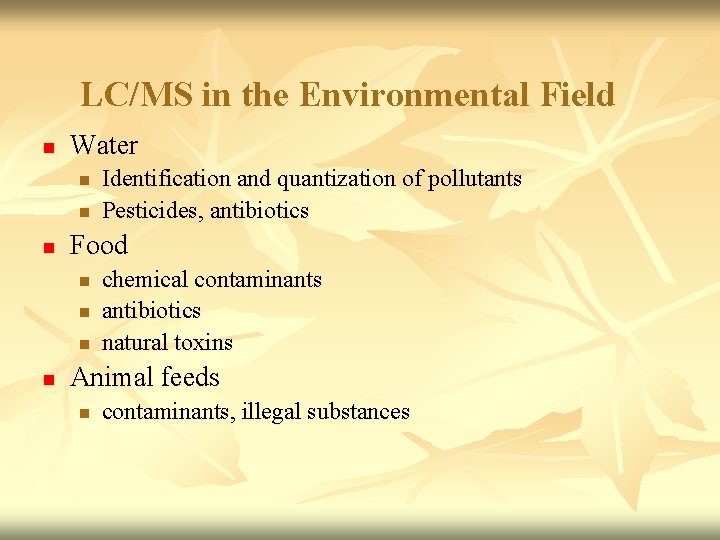 LC/MS in the Environmental Field

- Water
  - Identification and quantization of pollutants
  - Pesticides, antibiotics
- Food
  - chemical contaminants
  - antibiotics
  - natural toxins
- Animal feeds
  - contaminants, illegal substances